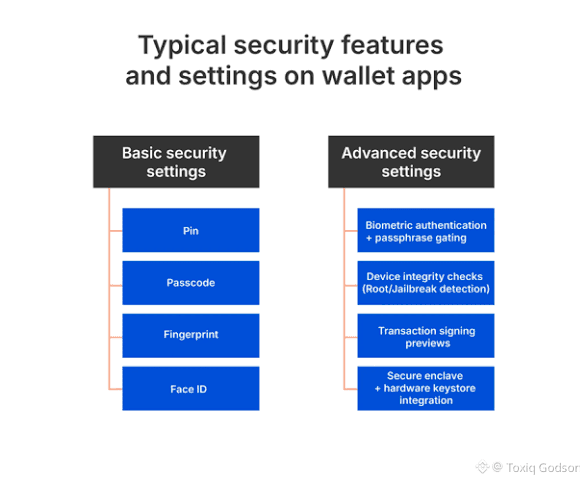 Typical security features and settings on wallet apps

Basic security settings

Pin

Passcode

Fingerprint

Face ID

Advanced security settings

Biometric authentication + passphrase gating

Device integrity checks (Root/Jailbreak detection)

Transaction signing previews

Secure enclave + hardware keystore integration

@ Toxiq Godsor